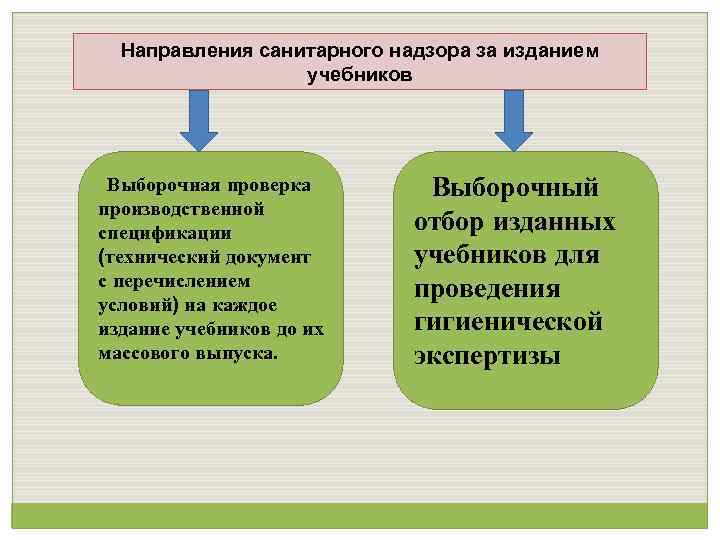 Направления санитарного надзора за изданием учебников

Выборочная проверка производственной спецификации (технический документ с перечислением условий) на каждое издание учебников до их массового выпуска.

Выборочный отбор изданных учебников для проведения гигиенической экспертизы